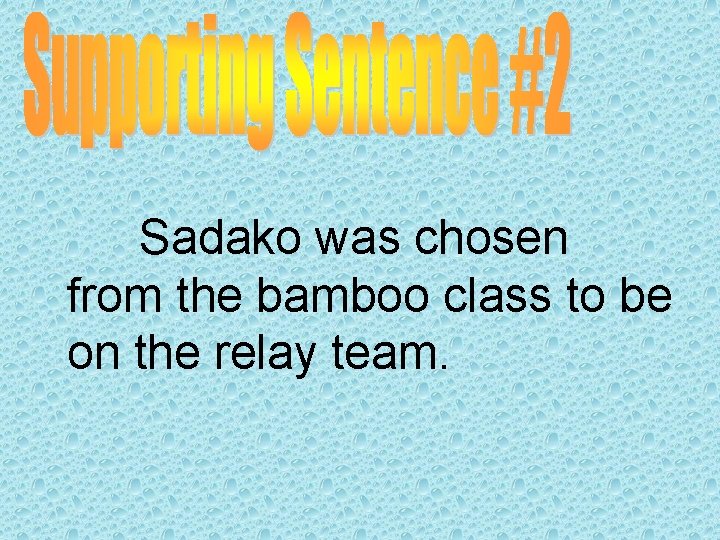 Supporting Sentence #2

Sadako was chosen from the bamboo class to be on the relay team.